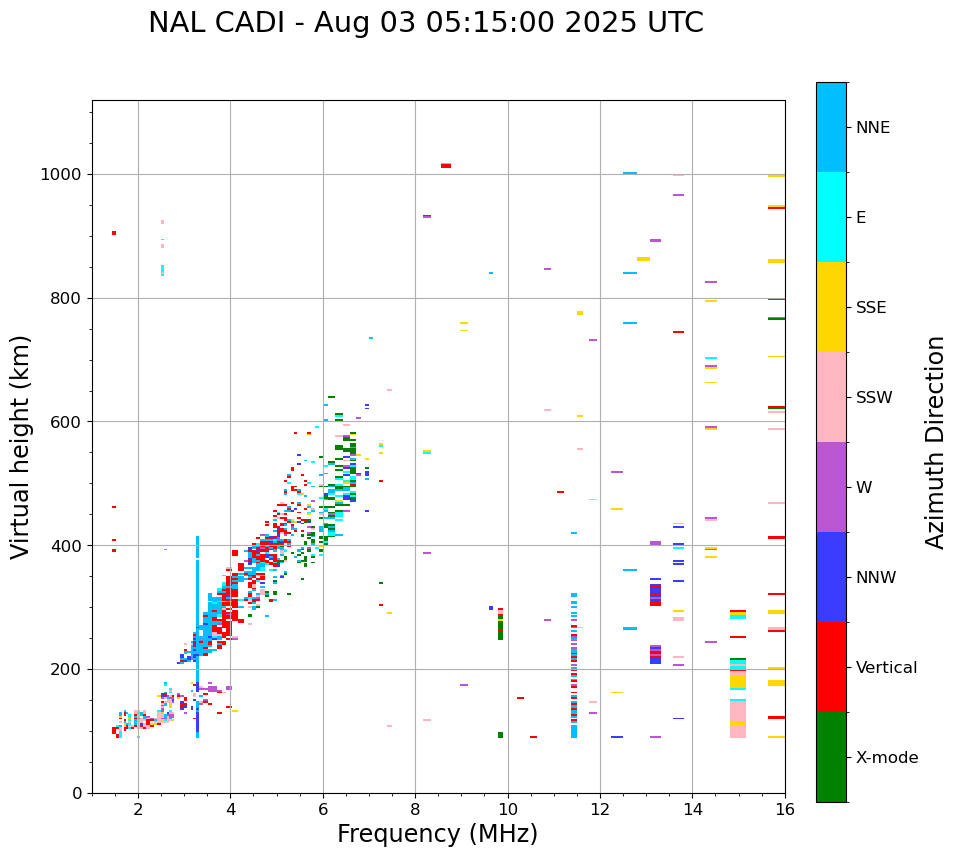 NAL CADI - Aug 03 05:15:00 2025 UTC

Virtual height (km)

1000
800
600
400
200
0

2
4
6
8
10
12
14
16

Frequency (MHz)

NNE
E
SSE
SSW
W
NNW
Vertical
X-mode

Azimuth Direction